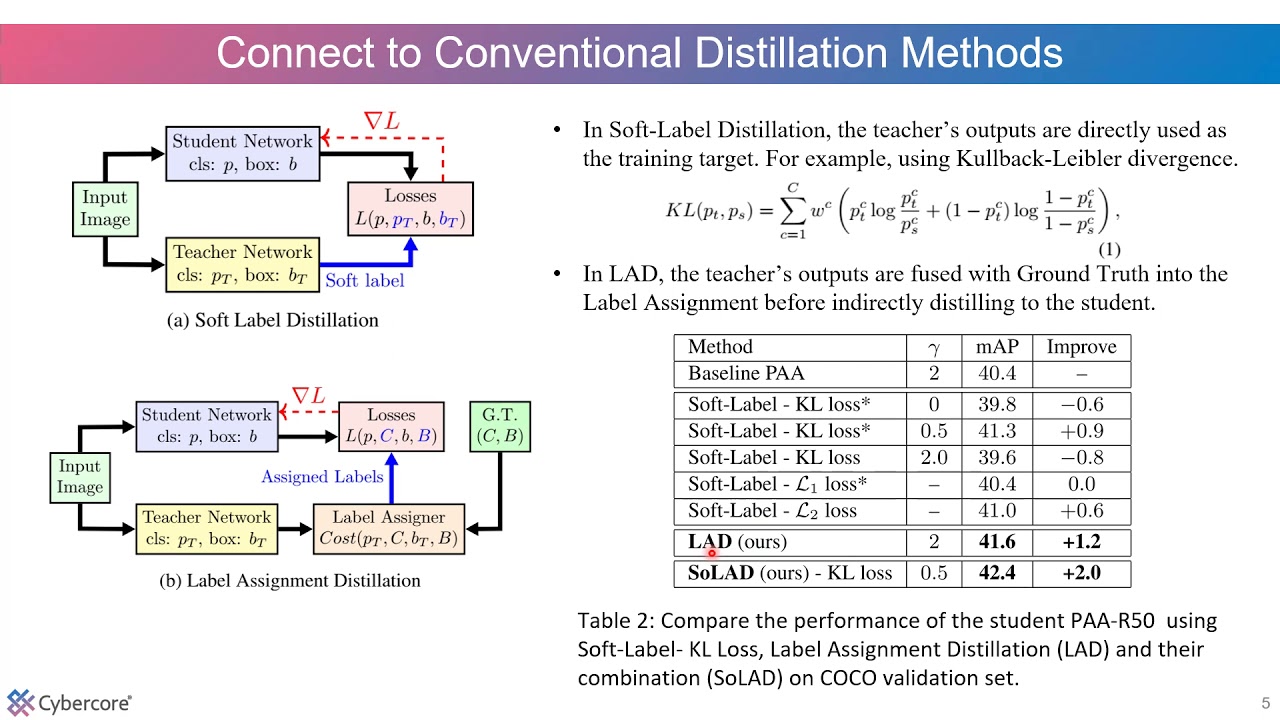 Connect to Conventional Distillation Methods

Student Network
cls: $p$, box: $b$

$\nabla L$

Input Image

Losses
$L(p, p_T, b, b_T)$

Teacher Network
cls: $p_T$, box: $b_T$

Soft label

(a) Soft Label Distillation

Student Network
cls: $p$, box: $b$

$\nabla L$

Losses
$L(p, C, b, B)$

G.T.
$(C, B)$

Input Image

Assigned Labels

Teacher Network
cls: $p_T$, box: $b_T$

Label Assigner
$Cost(p_T, C, b_T, B)$

(b) Label Assignment Distillation

• In Soft-Label Distillation, the teacher's outputs are directly used as the training target. For example, using Kullback-Leibler divergence.

$KL(p_t, p_s) = \sum_{c=1}^{C} w^c \left( p_t^c \log \frac{p_t^c}{p_s^c} + (1 - p_t^c) \log \frac{1 - p_t^c}{1 - p_s^c} \right),$ (1)

• In LAD, the teacher's outputs are fused with Ground Truth into the Label Assignment before indirectly distilling to the student.

| Method | $\gamma$ | mAP | Improve |
|---|---|---|---|
| Baseline PAA | 2 | 40.4 | – |
| Soft-Label - KL loss* | 0 | 39.8 | −0.6 |
| Soft-Label - KL loss* | 0.5 | 41.3 | +0.9 |
| Soft-Label - KL loss | 2.0 | 39.6 | −0.8 |
| Soft-Label - $\mathcal{L}_1$ loss* | – | 40.4 | 0.0 |
| Soft-Label - $\mathcal{L}_2$ loss | – | 41.0 | +0.6 |
| LAD (ours) | 2 | 41.6 | +1.2 |
| SoLAD (ours) - KL loss | 0.5 | 42.4 | +2.0 |

Table 2: Compare the performance of the student PAA-R50 using Soft-Label- KL Loss, Label Assignment Distillation (LAD) and their combination (SoLAD) on COCO validation set.

Cybercore

5